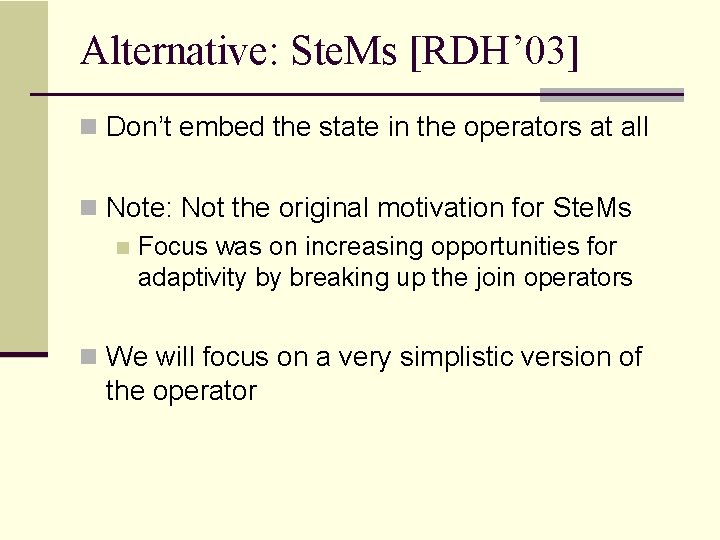 Alternative: SteMs [RDH’03]

Don’t embed the state in the operators at all

Note: Not the original motivation for SteMs

Focus was on increasing opportunities for adaptivity by breaking up the join operators

We will focus on a very simplistic version of the operator